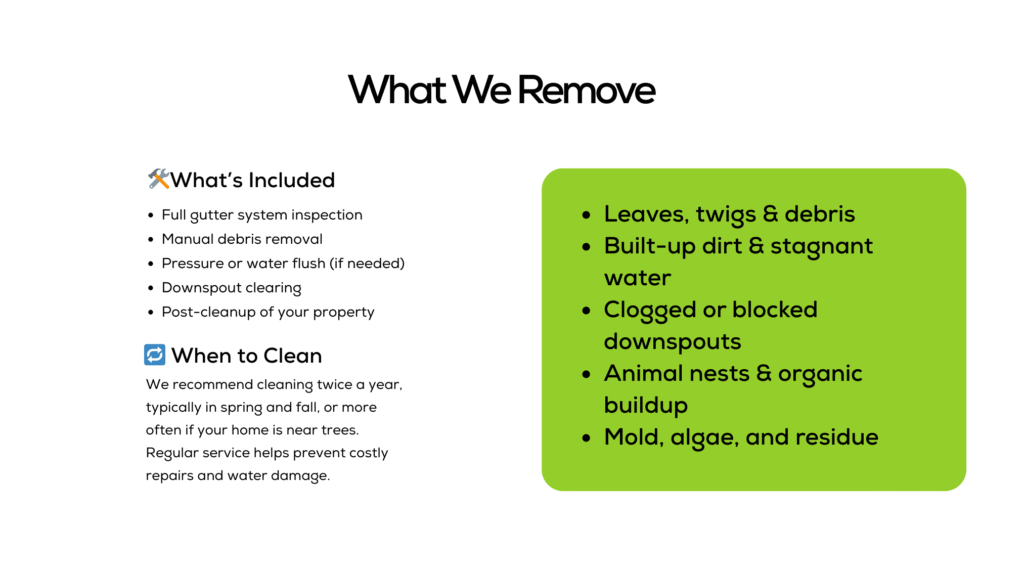 What We Remove

🛠️What's Included

- Full gutter system inspection
- Manual debris removal
- Pressure or water flush (if needed)
- Downspout clearing
- Post-cleanup of your property

🔁 When to Clean

We recommend cleaning twice a year, typically in spring and fall, or more often if your home is near trees. Regular service helps prevent costly repairs and water damage.

- Leaves, twigs & debris
- Built-up dirt & stagnant water
- Clogged or blocked downspouts
- Animal nests & organic buildup
- Mold, algae, and residue